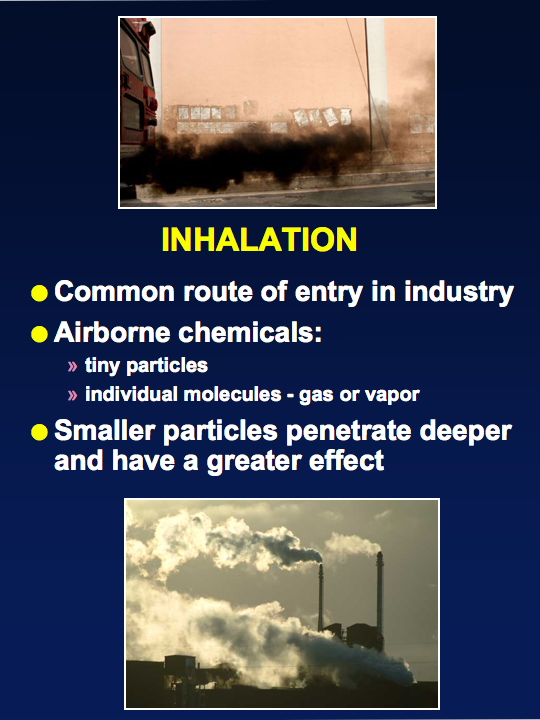 INHALATION

● Common route of entry in industry

● Airborne chemicals:

» tiny particles

» individual molecules - gas or vapor

● Smaller particles penetrate deeper and have a greater effect